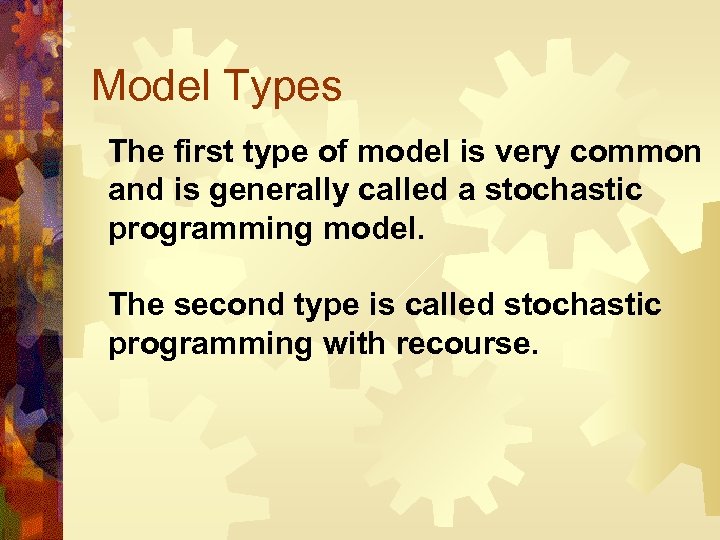 Model Types

The first type of model is very common and is generally called a stochastic programming model.

The second type is called stochastic programming with recourse.